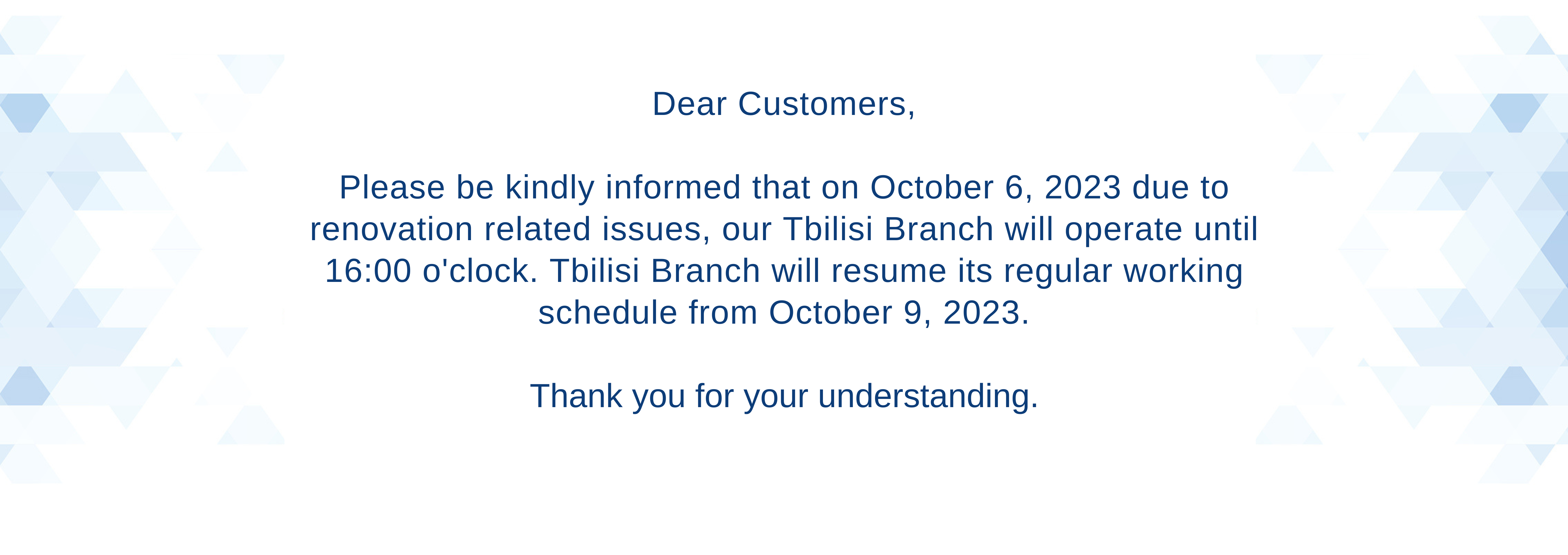 Dear Customers,

Please be kindly informed that on October 6, 2023 due to renovation related issues, our Tbilisi Branch will operate until 16:00 o'clock. Tbilisi Branch will resume its regular working schedule from October 9, 2023.

Thank you for your understanding.